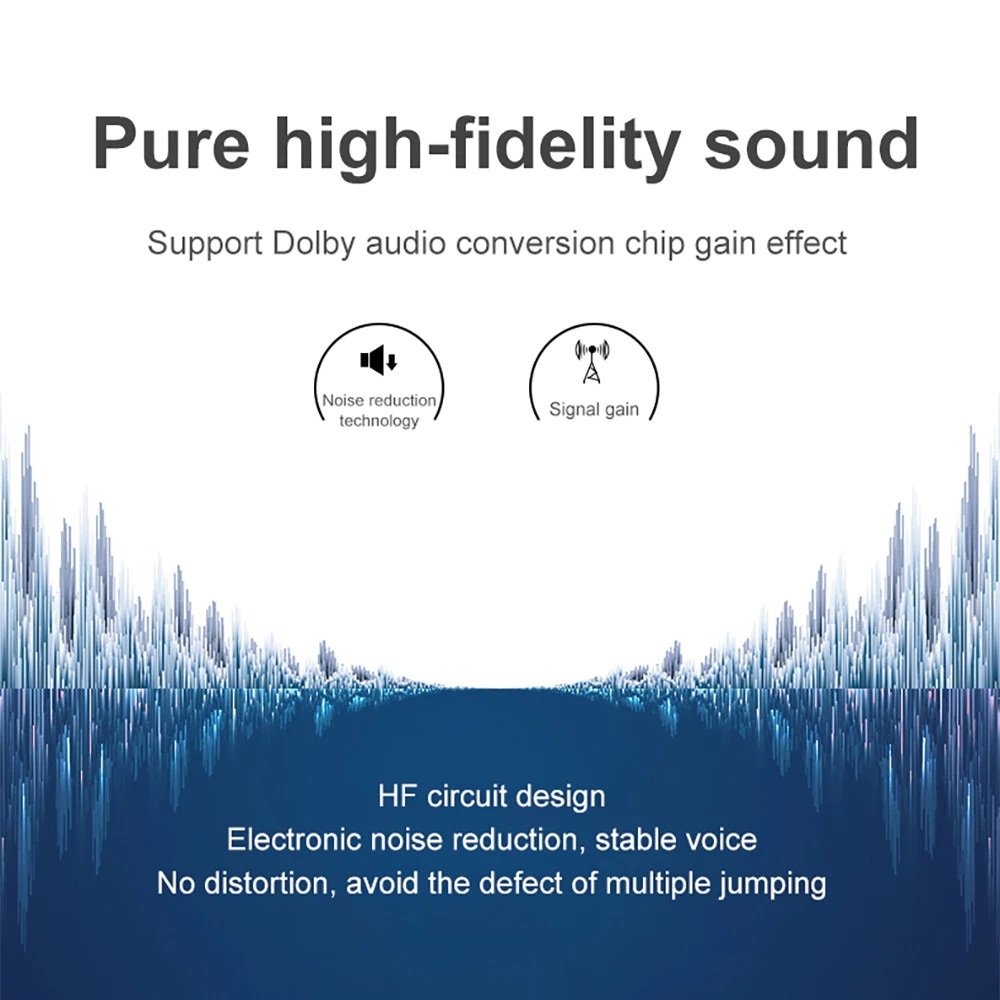 Pure high-fidelity sound

Support Dolby audio conversion chip gain effect

Noise reduction technology

Signal gain

HF circuit design
Electronic noise reduction, stable voice
No distortion, avoid the defect of multiple jumping